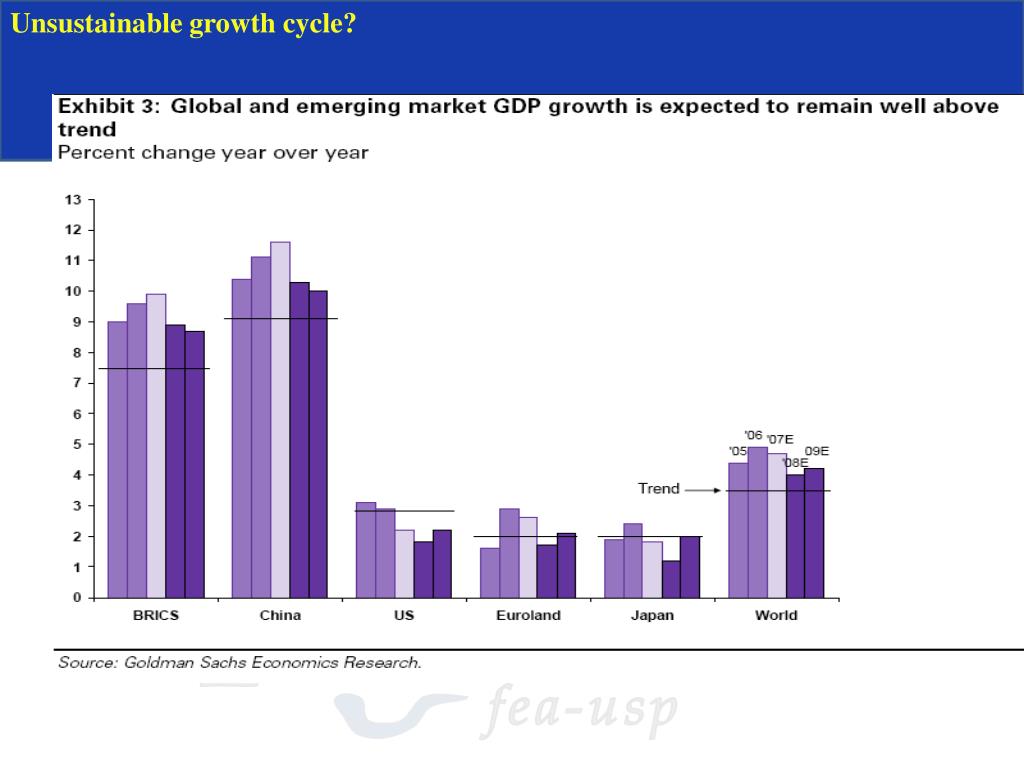 Unsustainable growth cycle?

Exhibit 3: Global and emerging market GDP growth is expected to remain well above trend
Percent change year over year

13
12
11
10
9
8
7
6
5
4
3
2
1
0

'05 '06 '07E '08E 09E
Trend

BRICS China US Euroland Japan World

Source: Goldman Sachs Economics Research.

fea-usp